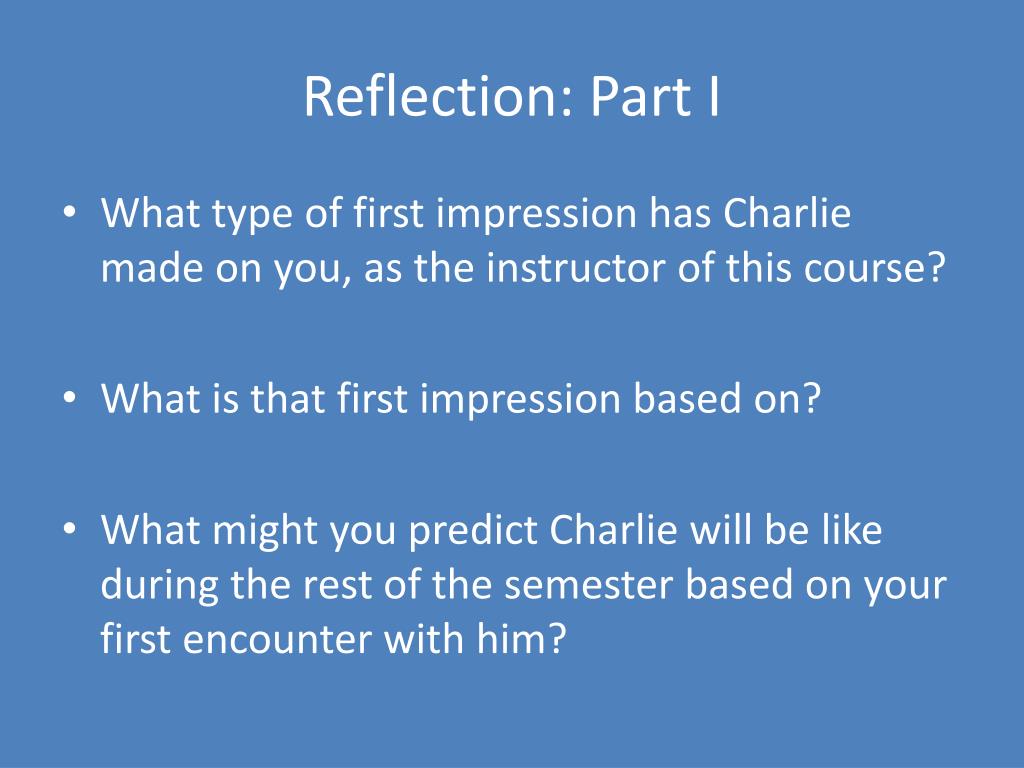 Reflection: Part I

• What type of first impression has Charlie made on you, as the instructor of this course?

• What is that first impression based on?

• What might you predict Charlie will be like during the rest of the semester based on your first encounter with him?